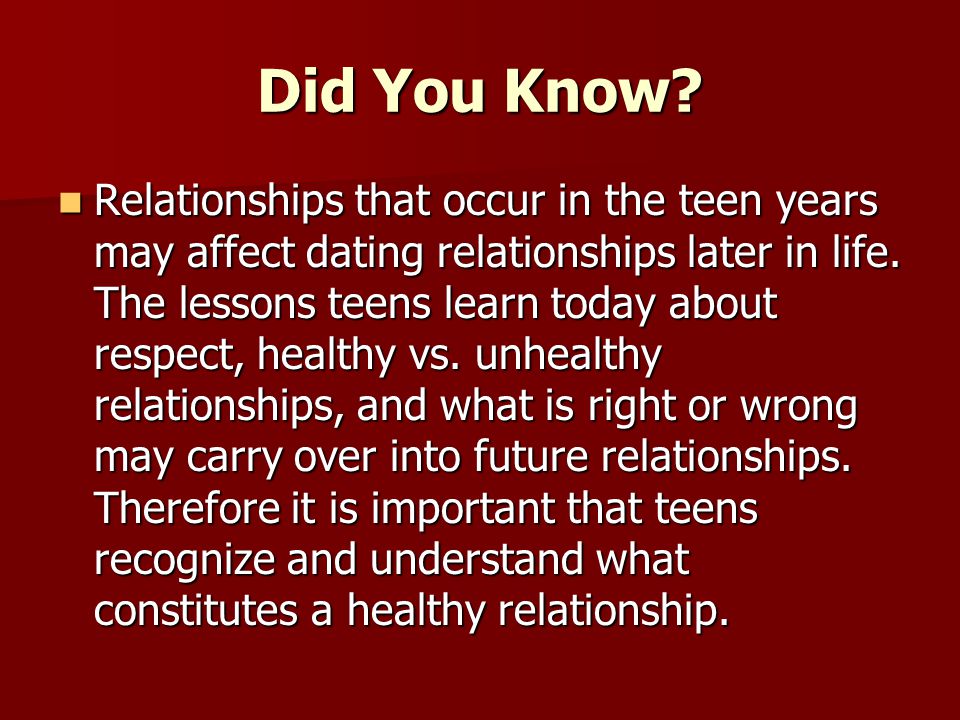 Did You Know?

Relationships that occur in the teen years may affect dating relationships later in life. The lessons teens learn today about respect, healthy vs. unhealthy relationships, and what is right or wrong may carry over into future relationships. Therefore it is important that teens recognize and understand what constitutes a healthy relationship.